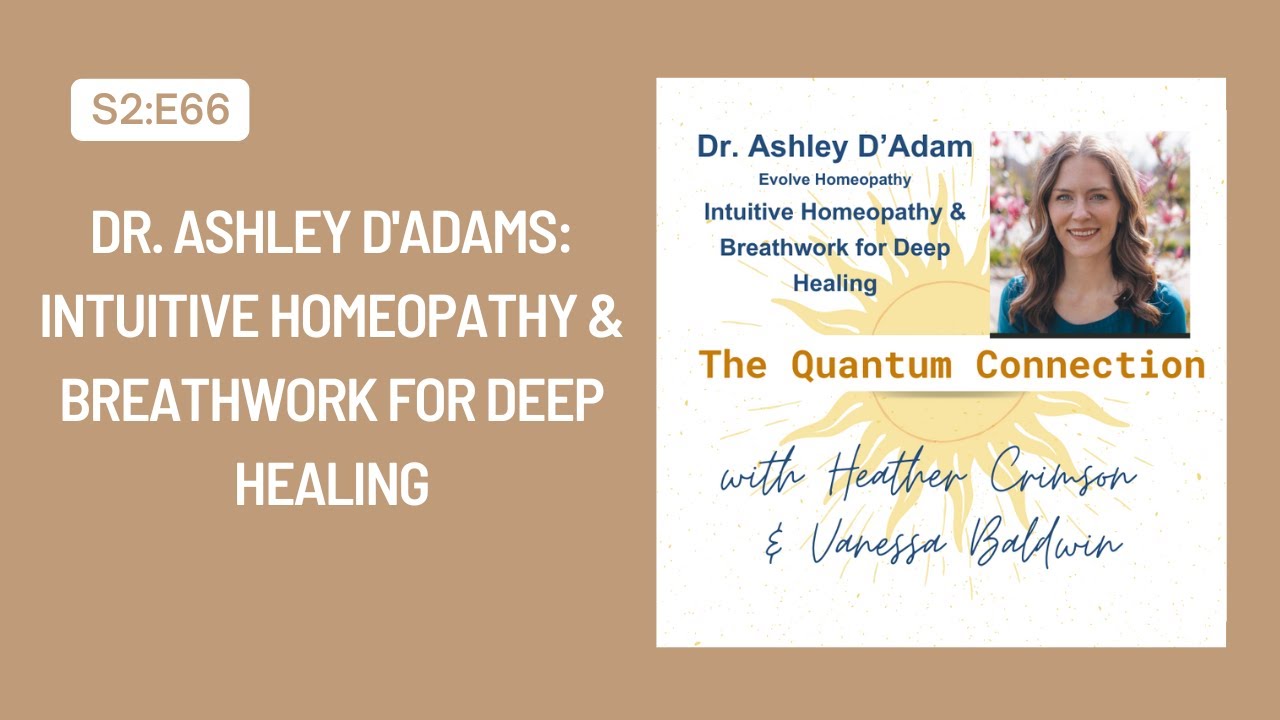 S2:E66

DR. ASHLEY D'ADAMS: INTUITIVE HOMEOPATHY & BREATHWORK FOR DEEP HEALING

Dr. Ashley D'Adam
Evolve Homeopathy
Intuitive Homeopathy & Breathwork for Deep Healing

The Quantum Connection

with Heather Crimson
& Vanessa Baldwin